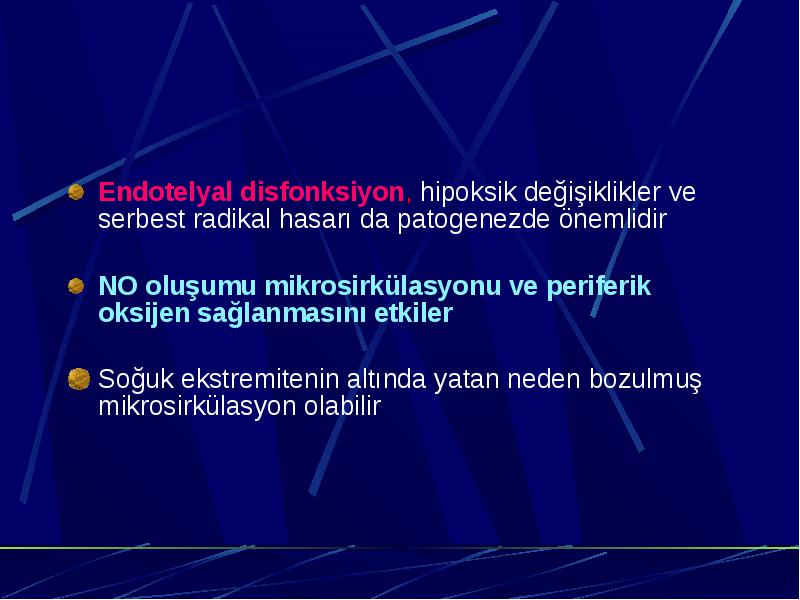 Endotelyal disfonksiyon, hipoksik değişiklikler ve serbest radikal hasarı da patogenezde önemlidir

NO oluşumu mikrosirkülasyonu ve periferik oksijen sağlanmasını etkiler

Soğuk ekstremitenin altında yatan neden bozulmuş mikrosirkülasyon olabilir